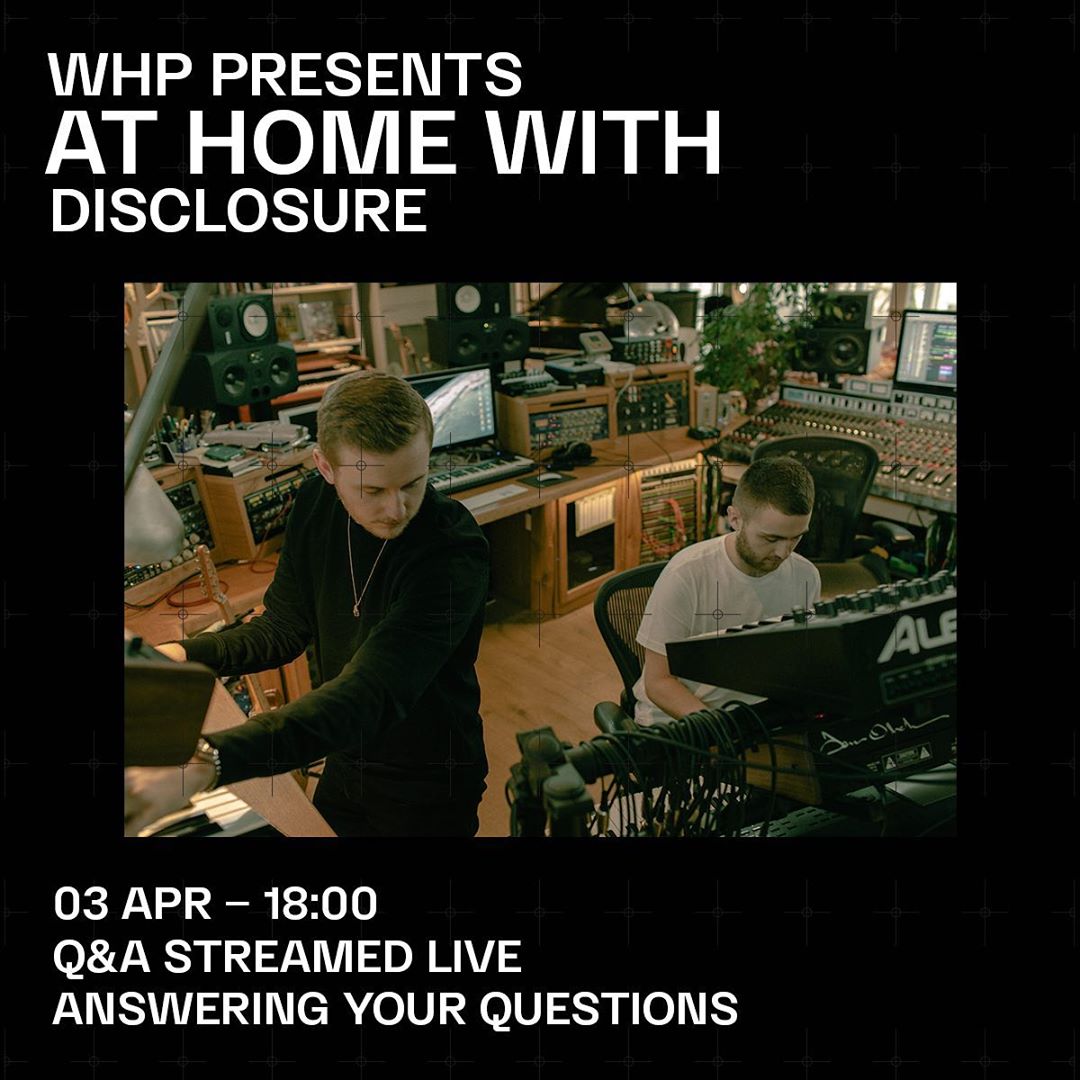 WHP PRESENTS
AT HOME WITH
DISCLOSURE

ALE

03 APR – 18:00
Q&A STREAMED LIVE
ANSWERING YOUR QUESTIONS